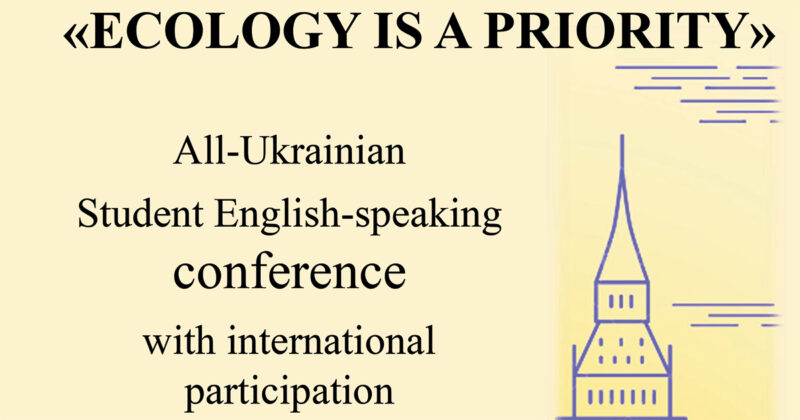 «ECOLOGY IS A PRIORITY»

All-Ukrainian
Student English-speaking
conference
with international
participation